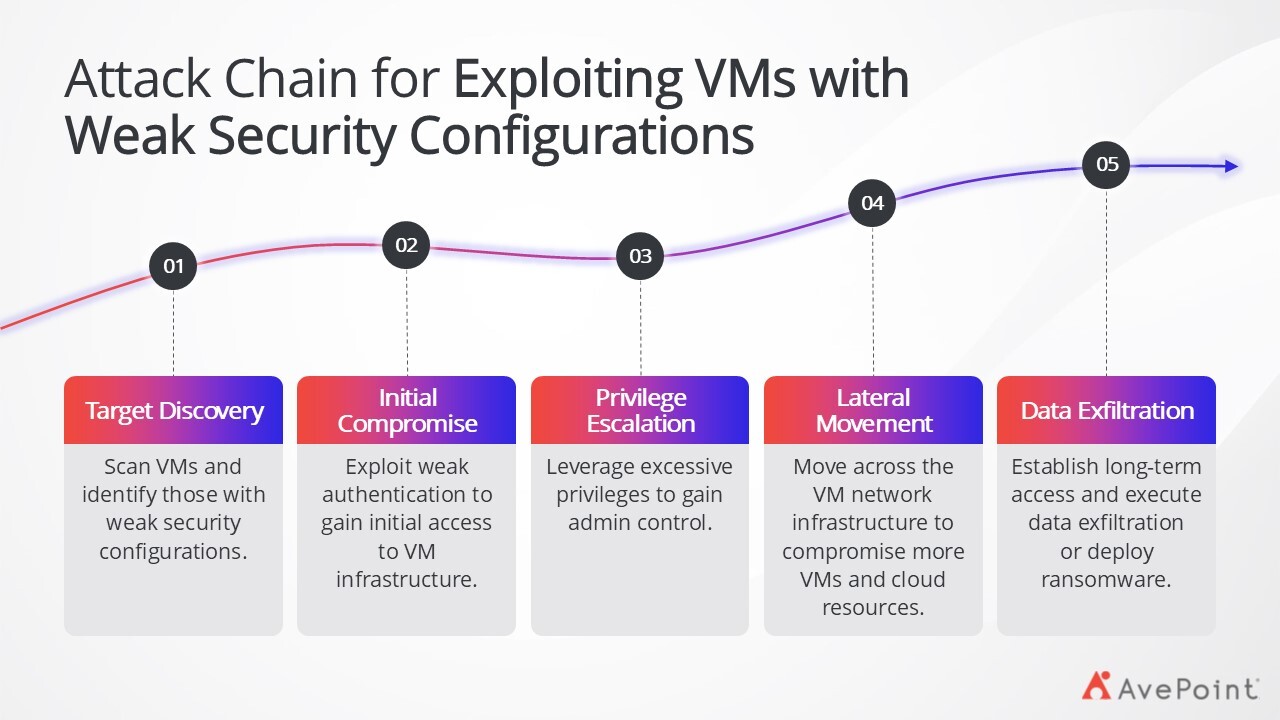 Attack Chain for Exploiting VMs with Weak Security Configurations

01

02

03

04

05

Target Discovery

Scan VMs and identify those with weak security configurations.

Initial Compromise

Exploit weak authentication to gain initial access to VM infrastructure.

Privilege Escalation

Leverage excessive privileges to gain admin control.

Lateral Movement

Move across the VM network infrastructure to compromise more VMs and cloud resources.

Data Exfiltration

Establish long-term access and execute data exfiltration or deploy ransomware.

AvePoint